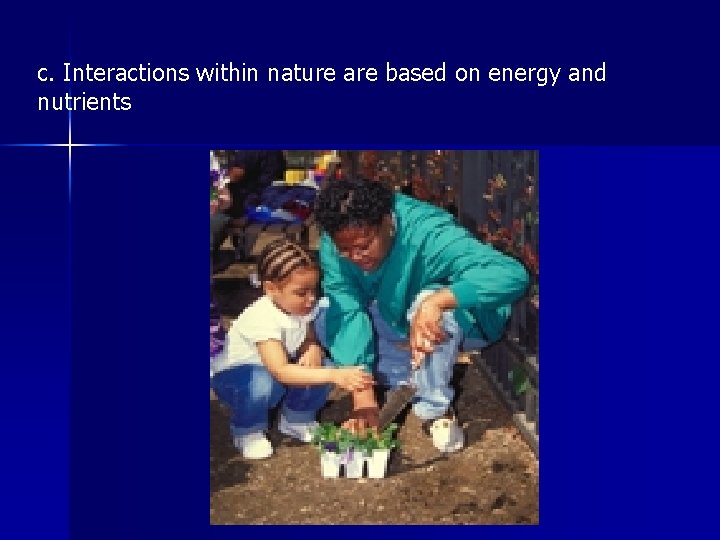 c. Interactions within nature are based on energy and nutrients